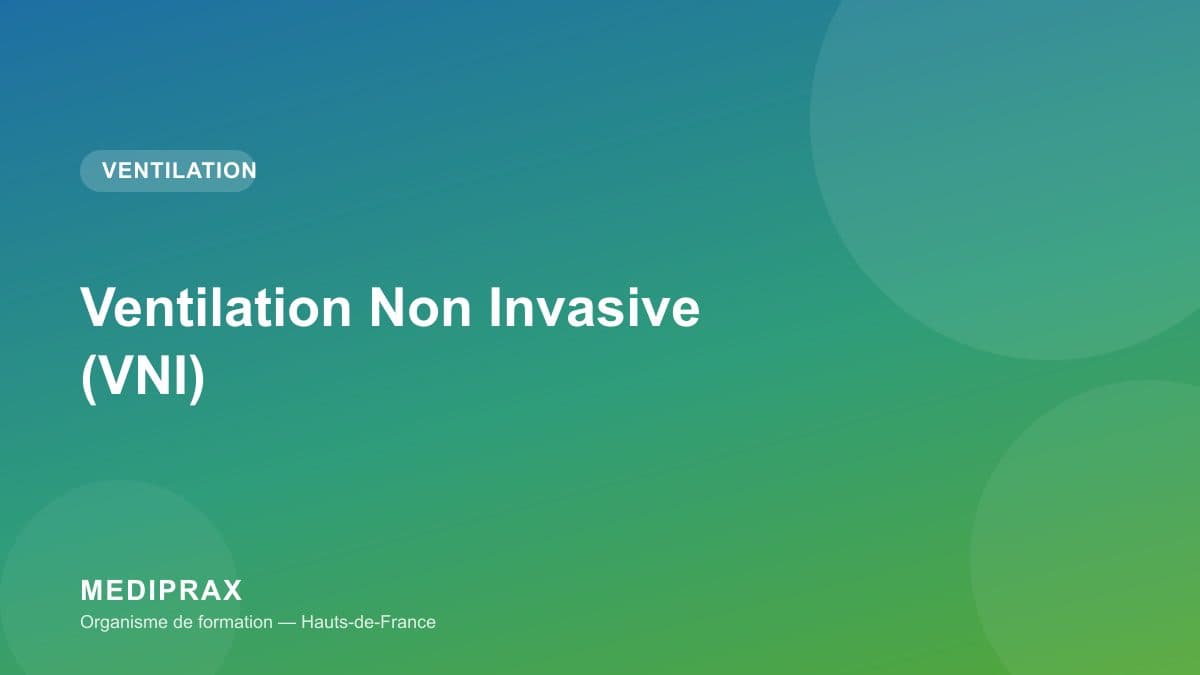 VENTILATION

Ventilation Non Invasive (VNI)

MEDIPRAX

Organisme de formation — Hauts-de-France